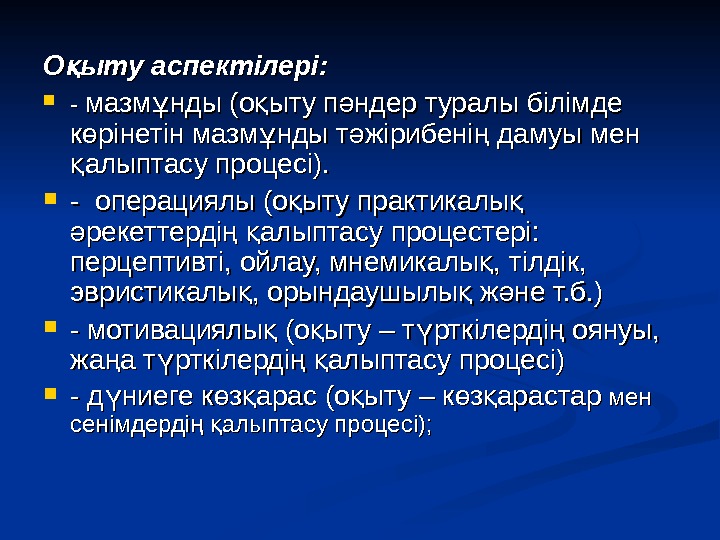 Оқыту аспектілері:

- мазмұнды (оқыту пәндер туралы білімде көрінетін мазмұнды тәжірибенің дамуы мен қалыптасу процесі).

- операциялы (оқыту практикалық әрекеттердің қалыптасу процестері: перцептивті, ойлау, мнемикалық, тілдік, эвристикалық, орындаушылық және т.б.)

- мотивациялық (оқыту – түрткілердің оянуы, жаңа түрткілердің қалыптасу процесі)

- дүниеге көзқарас (оқыту – көзқарастар мен сенімдердің қалыптасу процесі);